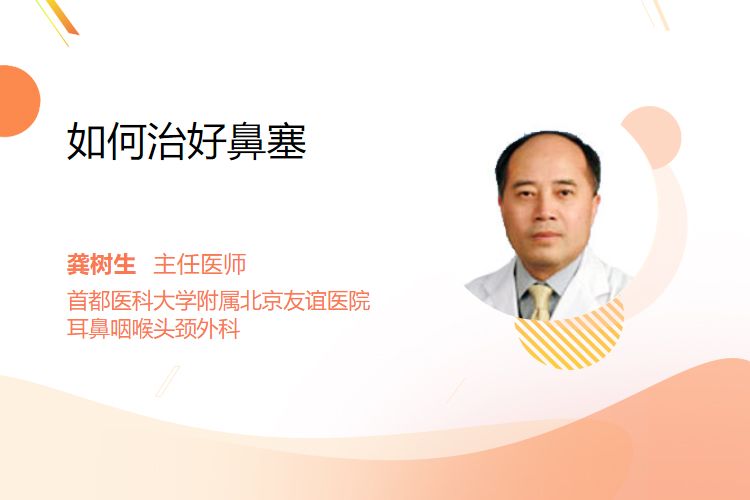 如何治好鼻塞

龚树生 主任医师
首都医科大学附属北京友谊医院
耳鼻咽喉头颈外科